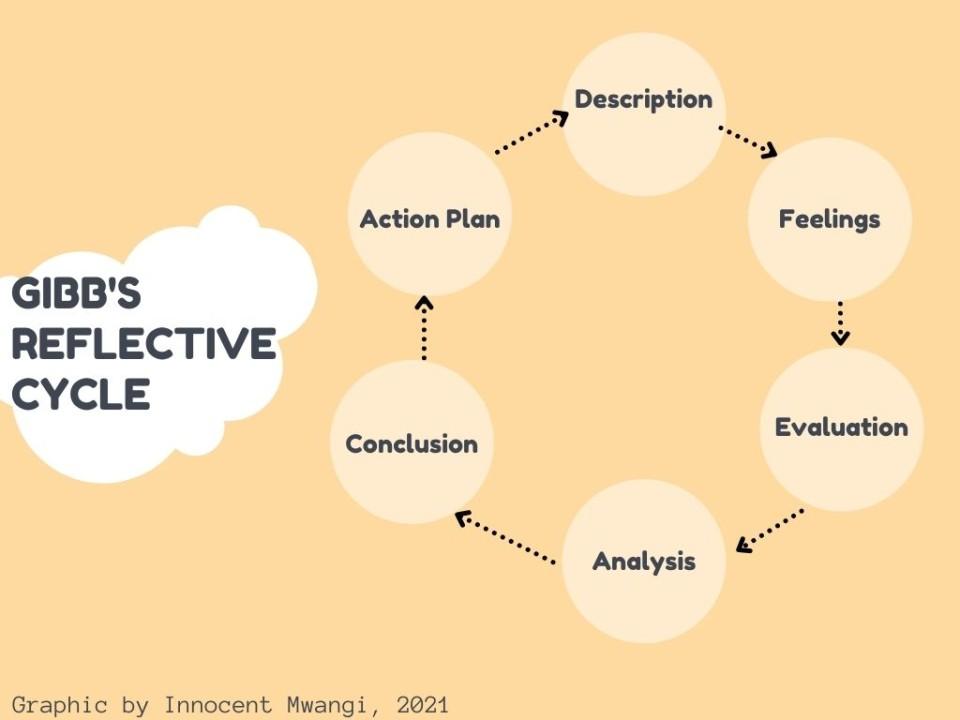 GIBB'S REFLECTIVE CYCLE

Description

Feelings

Evaluation

Analysis

Conclusion

Action Plan

Graphic by Innocent Mwangi, 2021